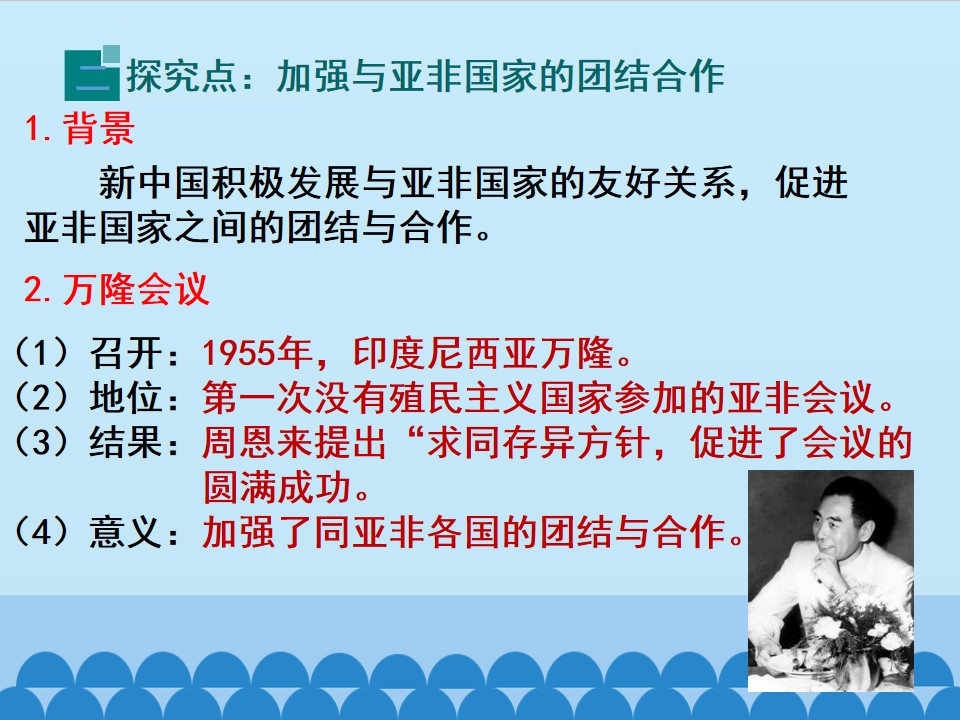 二 探究点：加强与亚非国家的团结合作

1. 背景

新中国积极发展与亚非国家的友好关系，促进亚非国家之间的团结与合作。

2. 万隆会议

（1）召开：1955年，印度尼西亚万隆。
（2）地位：第一次没有殖民主义国家参加的亚非会议。
（3）结果：周恩来提出“求同存异方针，促进了会议的圆满成功。
（4）意义：加强了同亚非各国的团结与合作。